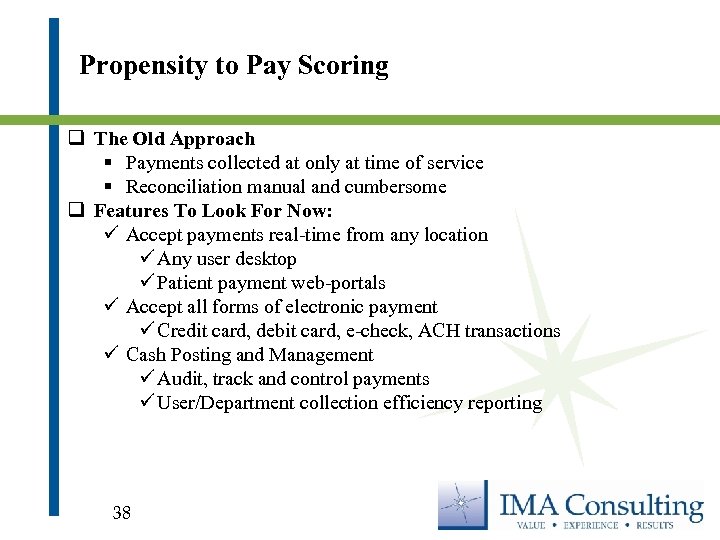 Propensity to Pay Scoring

❑ The Old Approach
▪ Payments collected at only at time of service
▪ Reconciliation manual and cumbersome

❑ Features To Look For Now:
✓ Accept payments real-time from any location
✓ Any user desktop
✓ Patient payment web-portals
✓ Accept all forms of electronic payment
✓ Credit card, debit card, e-check, ACH transactions
✓ Cash Posting and Management
✓ Audit, track and control payments
✓ User/Department collection efficiency reporting

38

IMA Consulting
VALUE • EXPERIENCE • RESULTS